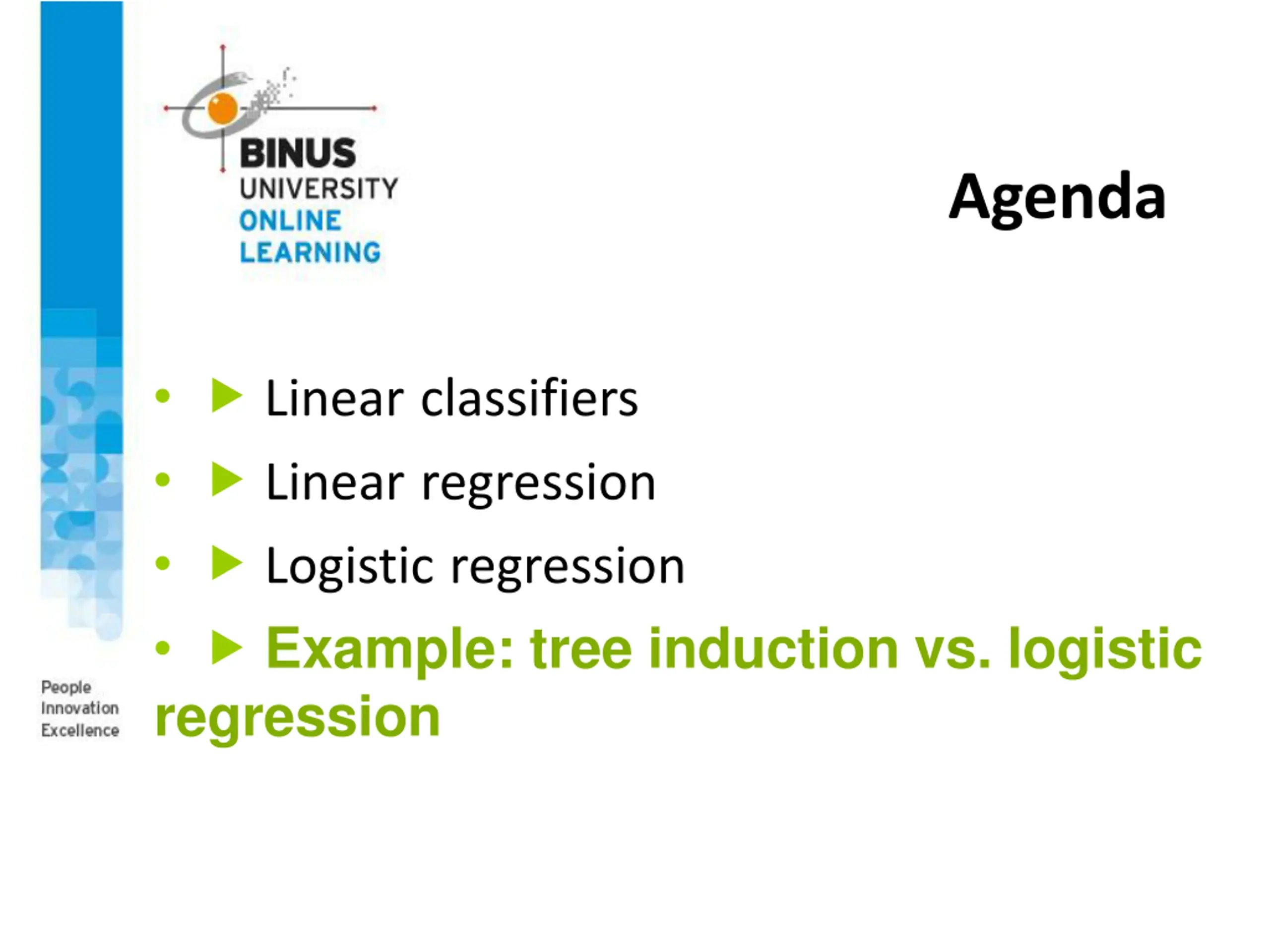 BINUS UNIVERSITY ONLINE LEARNING

Agenda

• ▶ Linear classifiers
• ▶ Linear regression
• ▶ Logistic regression
• ▶ Example: tree induction vs. logistic regression

People Innovation Excellence